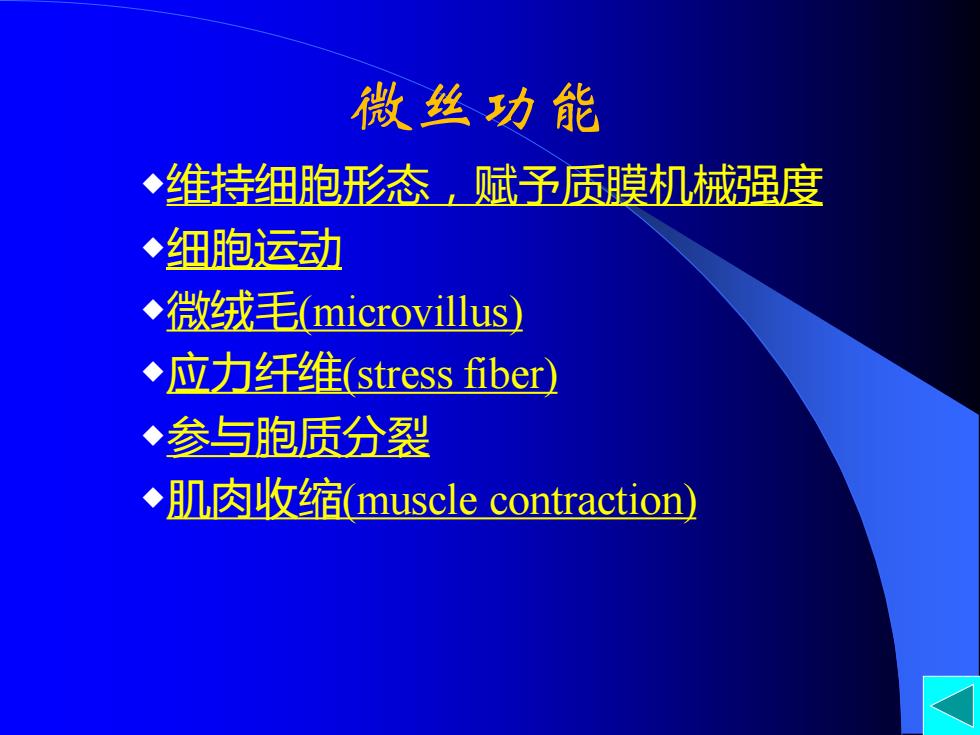 微丝功能

◆维持细胞形态，赋予质膜机械强度

◆细胞运动

◆微绒毛(microvillus)

◆应力纤维(stress fiber)

◆参与胞质分裂

◆肌肉收缩(muscle contraction)